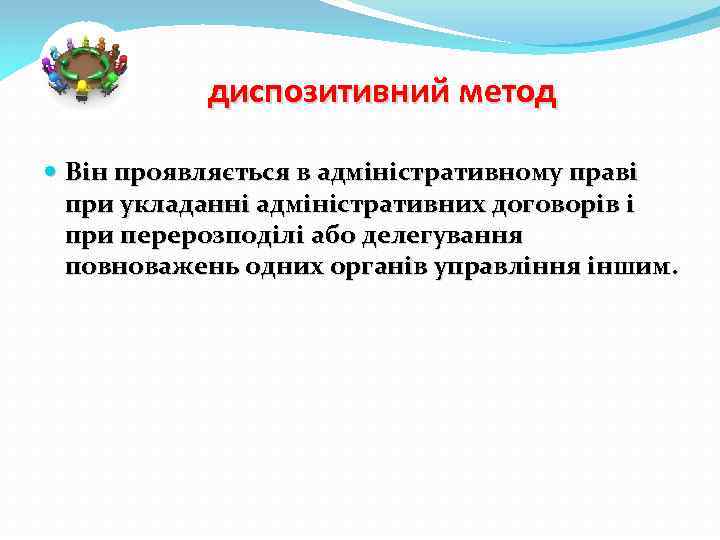 диспозитивний метод

Він проявляється в адміністративному праві при укладанні адміністративних договорів і при перерозподілі або делегування повноважень одних органів управління іншим.